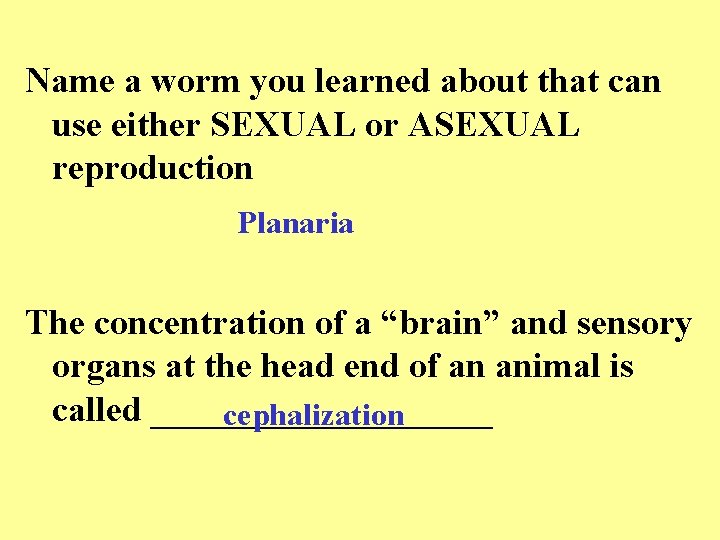 Name a worm you learned about that can use either SEXUAL or ASEXUAL reproduction

Planaria

The concentration of a “brain” and sensory organs at the head end of an animal is called ____cephalization____